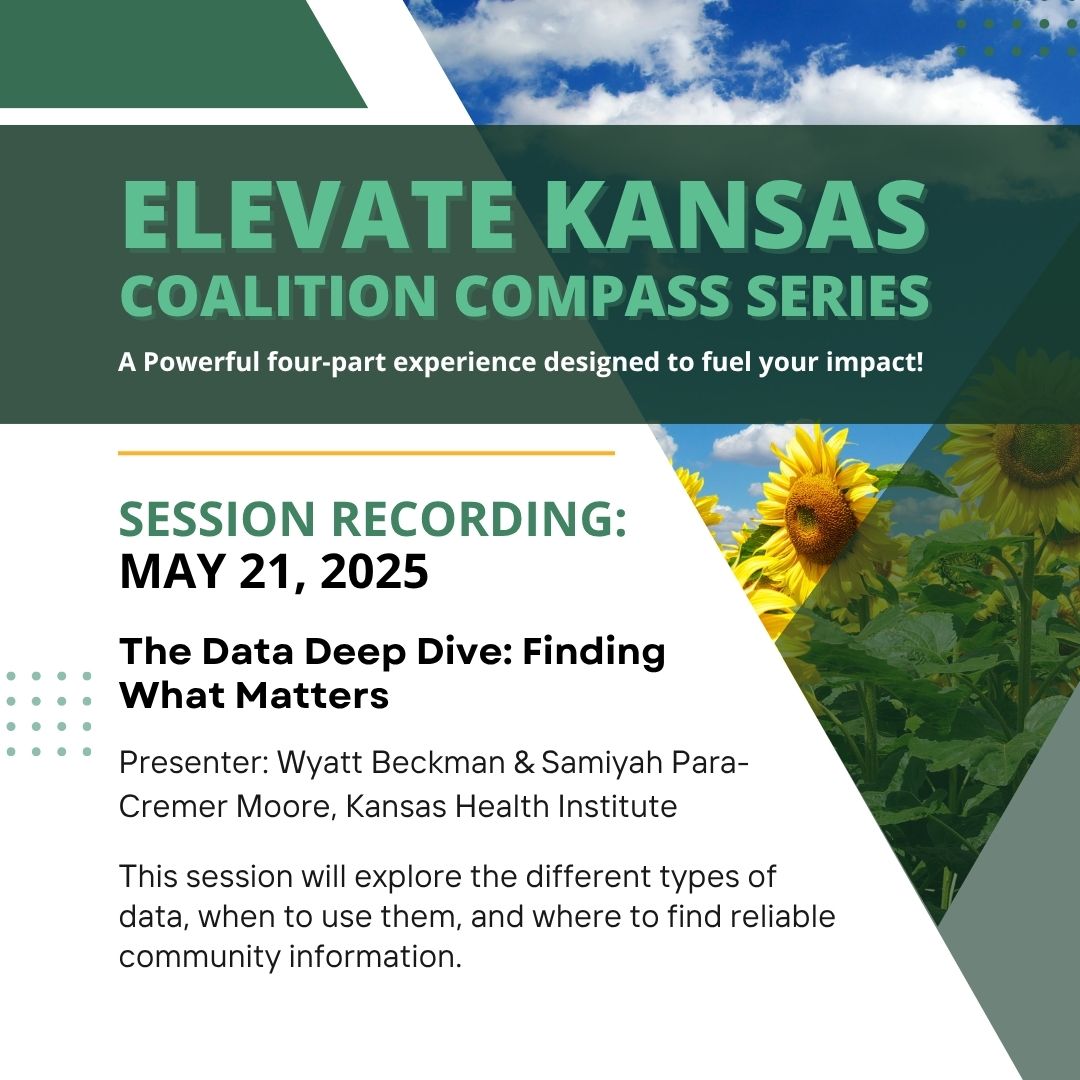 ELEVATE KANSAS
COALITION COMPASS SERIES

A Powerful four-part experience designed to fuel your impact!

SESSION RECORDING:
MAY 21, 2025

The Data Deep Dive: Finding What Matters

Presenter: Wyatt Beckman & Samiyah Para-Cremer Moore, Kansas Health Institute

This session will explore the different types of data, when to use them, and where to find reliable community information.